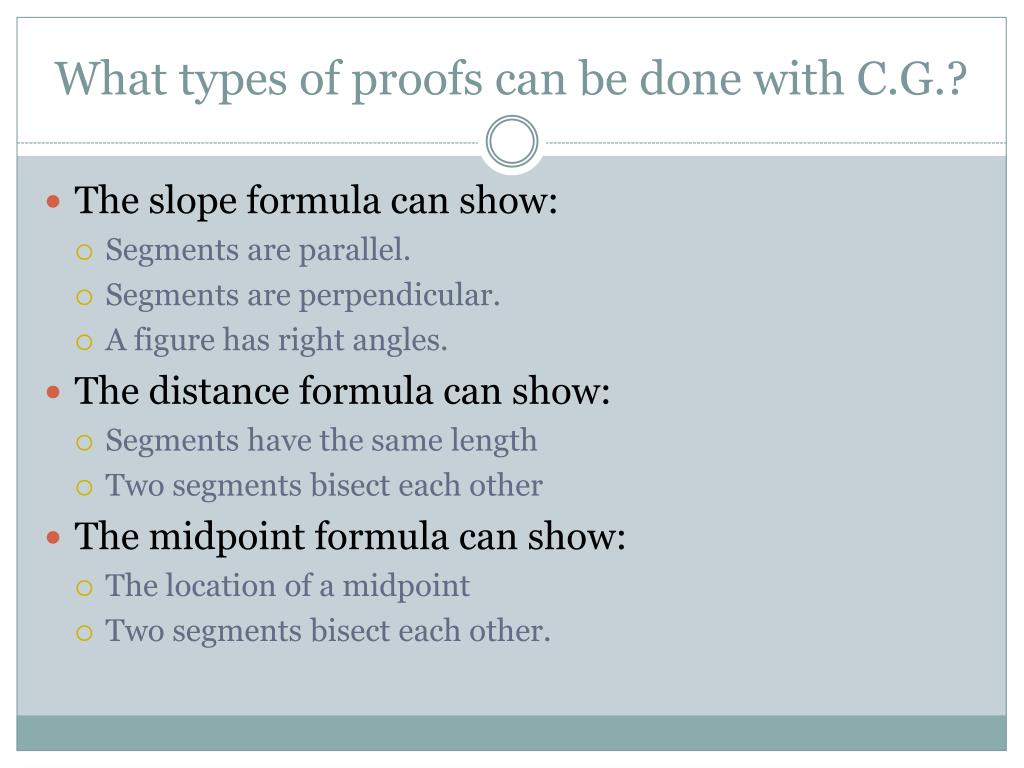 What types of proofs can be done with C.G.?

- The slope formula can show:
  - Segments are parallel.
  - Segments are perpendicular.
  - A figure has right angles.
- The distance formula can show:
  - Segments have the same length
  - Two segments bisect each other
- The midpoint formula can show:
  - The location of a midpoint
  - Two segments bisect each other.